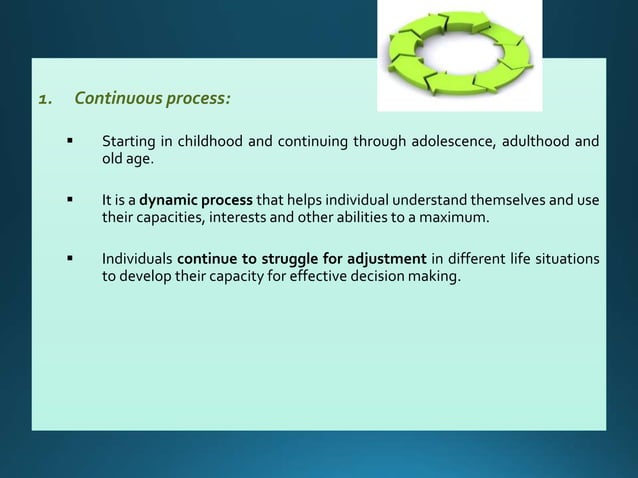 1. Continuous process:

▪ Starting in childhood and continuing through adolescence, adulthood and old age.

▪ It is a dynamic process that helps individual understand themselves and use their capacities, interests and other abilities to a maximum.

▪ Individuals continue to struggle for adjustment in different life situations to develop their capacity for effective decision making.